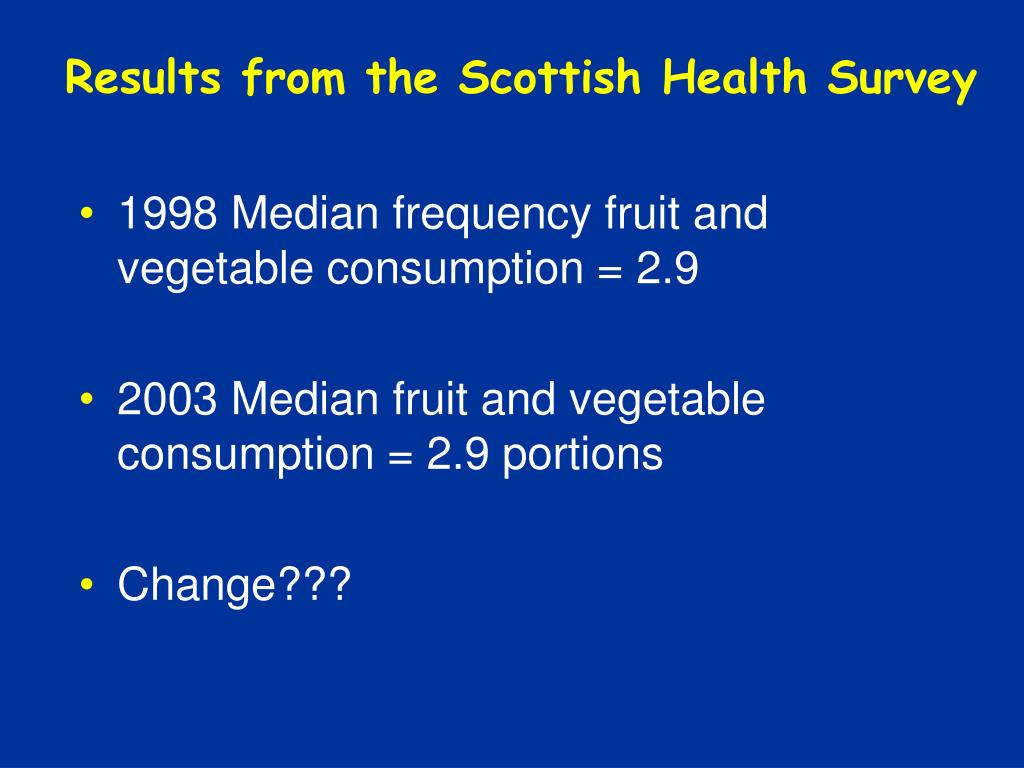 Results from the Scottish Health Survey

• 1998 Median frequency fruit and vegetable consumption = 2.9

• 2003 Median fruit and vegetable consumption = 2.9 portions

• Change???